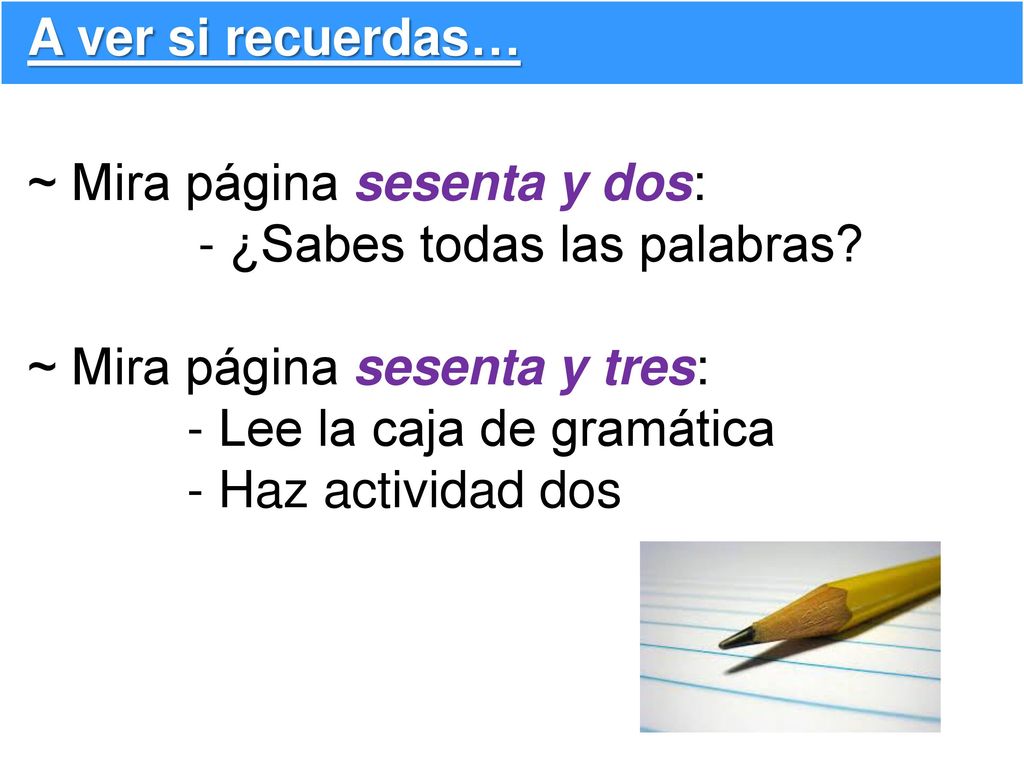 A ver si recuerdas…

~ Mira página sesenta y dos:
- ¿Sabes todas las palabras?

~ Mira página sesenta y tres:
- Lee la caja de gramática
- Haz actividad dos